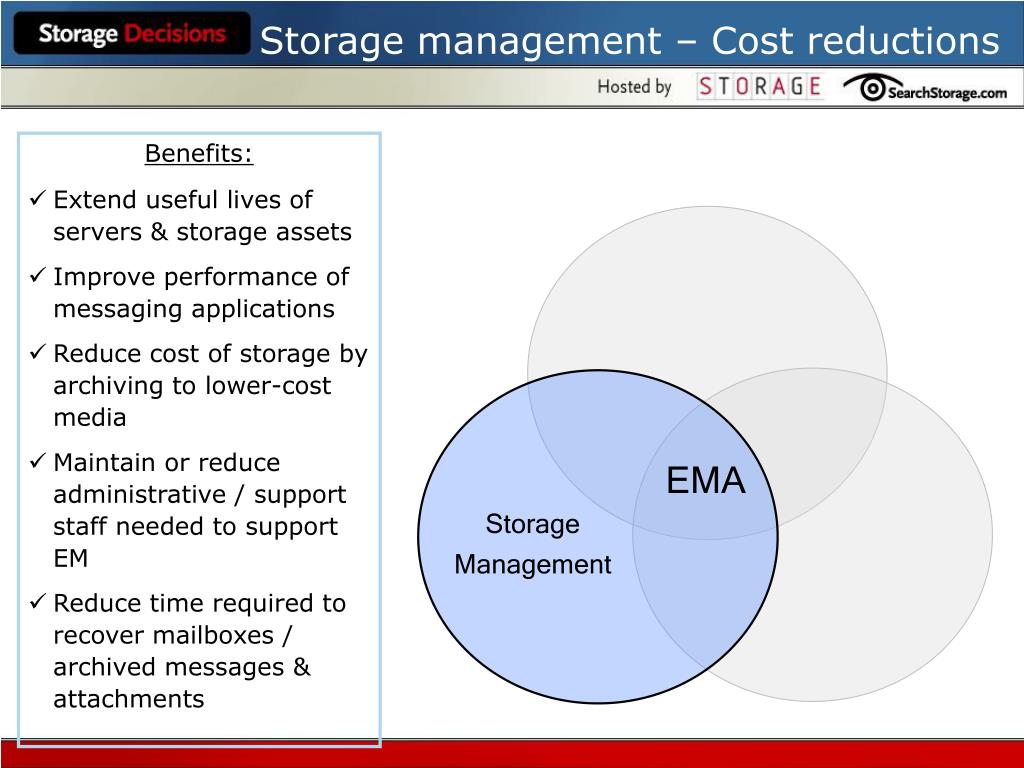 Storage Decisions

Storage management – Cost reductions

Hosted by STORAGE SearchStorage.com

Benefits:

✓ Extend useful lives of servers & storage assets

✓ Improve performance of messaging applications

✓ Reduce cost of storage by archiving to lower-cost media

✓ Maintain or reduce administrative / support staff needed to support EM

✓ Reduce time required to recover mailboxes / archived messages & attachments

EMA

Storage Management